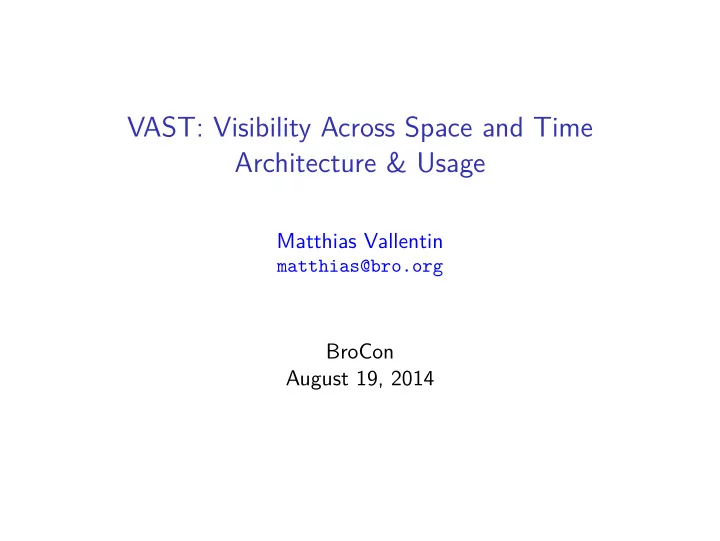 VAST: Visibility Across Space and Time
Architecture & Usage

Matthias Vallentin
matthias@bro.org

BroCon
August 19, 2014